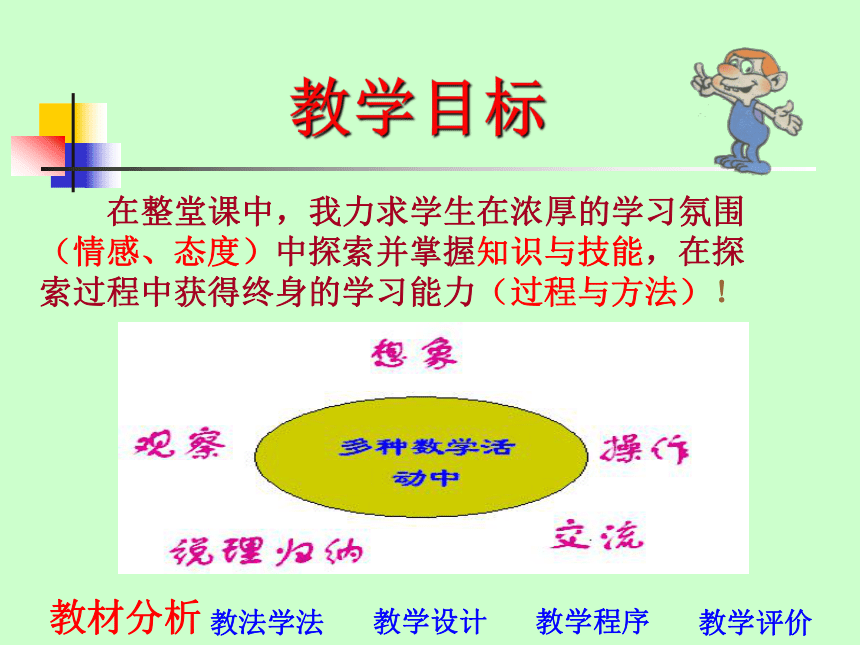 教学目标

在整堂课中，我力求学生在浓厚的学习氛围（情感、态度）中探索并掌握知识与技能，在探索过程中获得终身的学习能力（过程与方法）！

想象

观察

多种数学活动中

操作

说理归纳

交流

教材分析 教法学法 教学设计 教学程序 教学评价